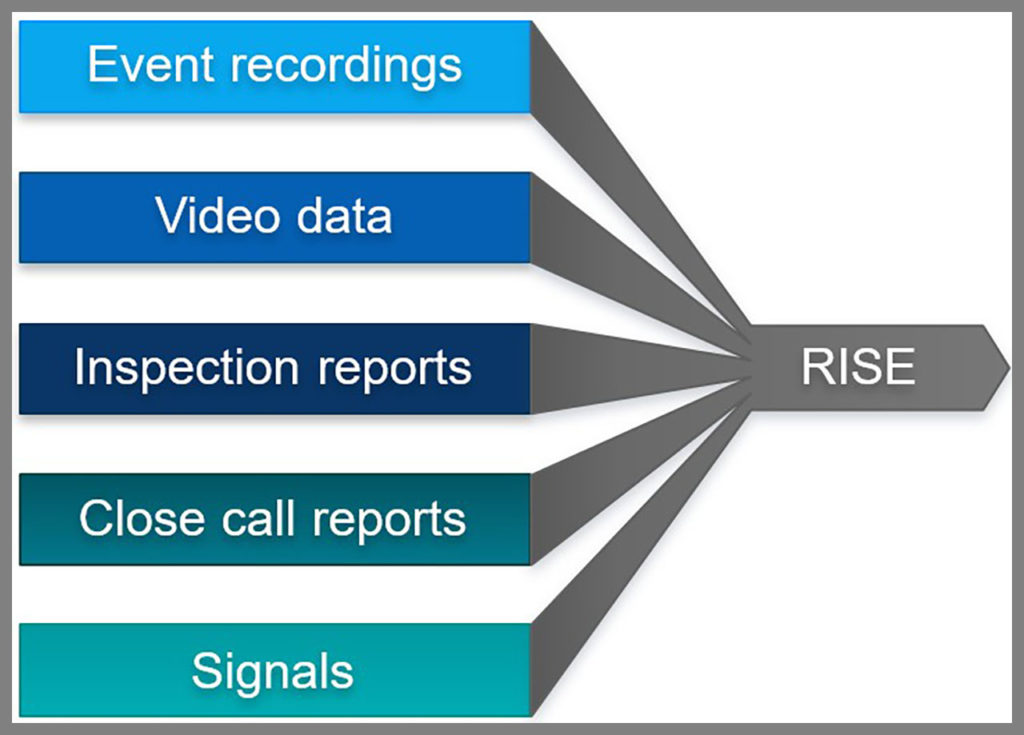 Event recordings

Video data

Inspection reports

Close call reports

Signals

RISE